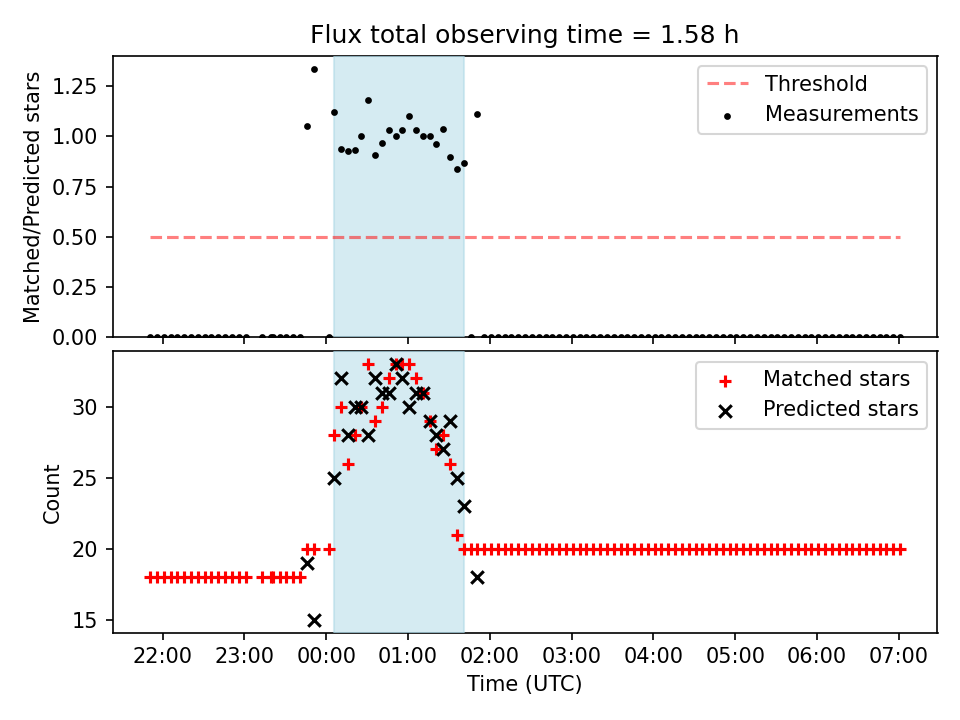 Flux total observing time = 1.58 h

Matched/Predicted stars

1.25
1.00
0.75
0.50
0.25
0.00

Threshold
Measurements

Count

30
25
20
15

Matched stars
Predicted stars

22:00
23:00
00:00
01:00
02:00
03:00
04:00
05:00
06:00
07:00

Time (UTC)